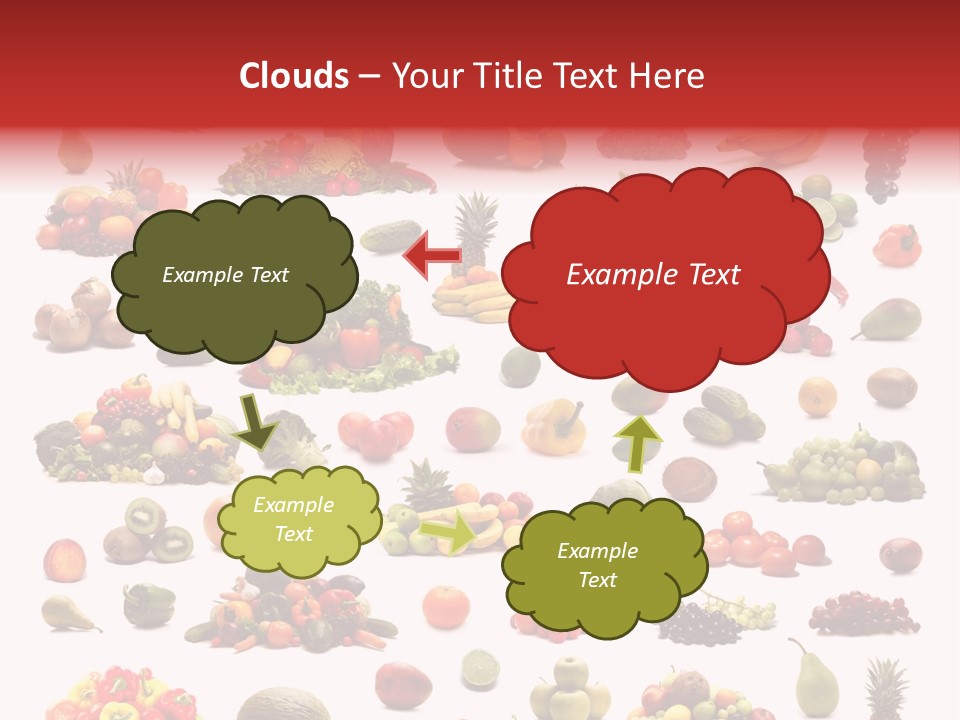 Clouds – Your Title Text Here

Example Text

Example Text

Example Text

Example Text